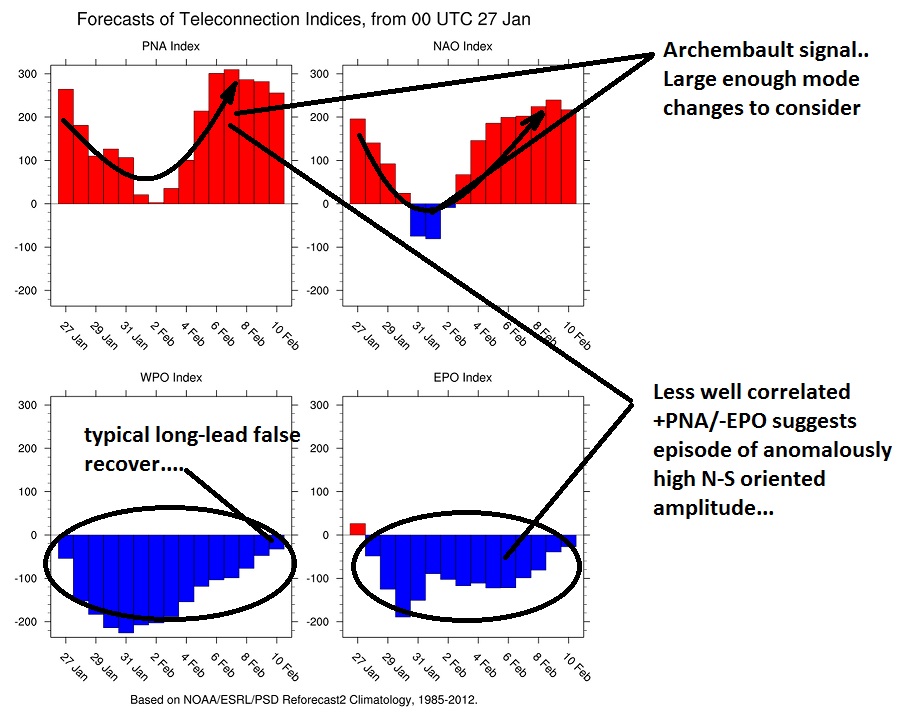 Forecasts of Teleconnection Indices, from 00 UTC 27 Jan

PNA Index

300
200
100
0
-100
-200

27 Jan
29 Jan
31 Jan
2 Feb
4 Feb
6 Feb
8 Feb
10 Feb

NAO Index

300
200
100
0
-100
-200

27 Jan
29 Jan
31 Jan
2 Feb
4 Feb
6 Feb
8 Feb
10 Feb

Archembault signal.. Large enough mode changes to consider

WPO Index

300
200
100
0
-100
-200

typical long-lead false recover.....

27 Jan
29 Jan
31 Jan
2 Feb
4 Feb
6 Feb
8 Feb
10 Feb

EPO Index

300
200
100
0
-100
-200

27 Jan
29 Jan
31 Jan
2 Feb
4 Feb
6 Feb
8 Feb
10 Feb

Less well correlated +PNA/-EPO suggests episode of anomalously high N-S oriented amplitude...

Based on NOAA/ESRL/PSD Reforecast2 Climatology, 1985-2012.